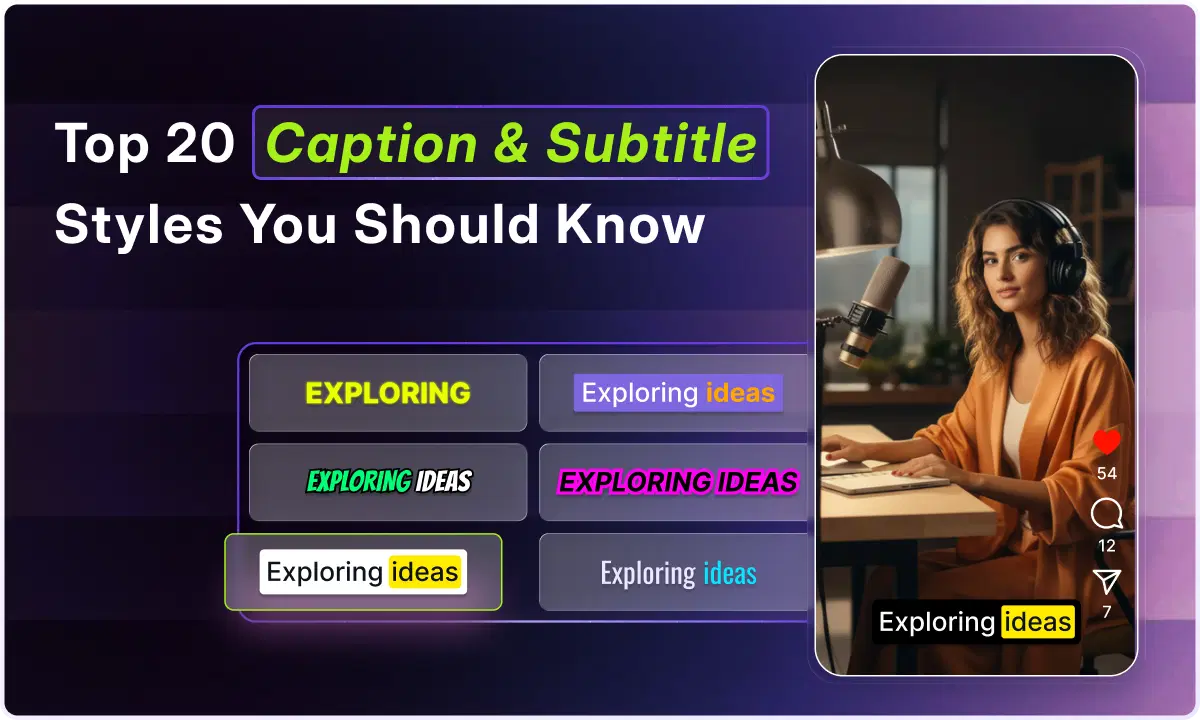 Top 20 Caption & Subtitle Styles You Should Know

EXPLORING

Exploring ideas

EXPLORING IDEAS

EXPLORING IDEAS

Exploring ideas

Exploring ideas

54

12

7

Exploring ideas